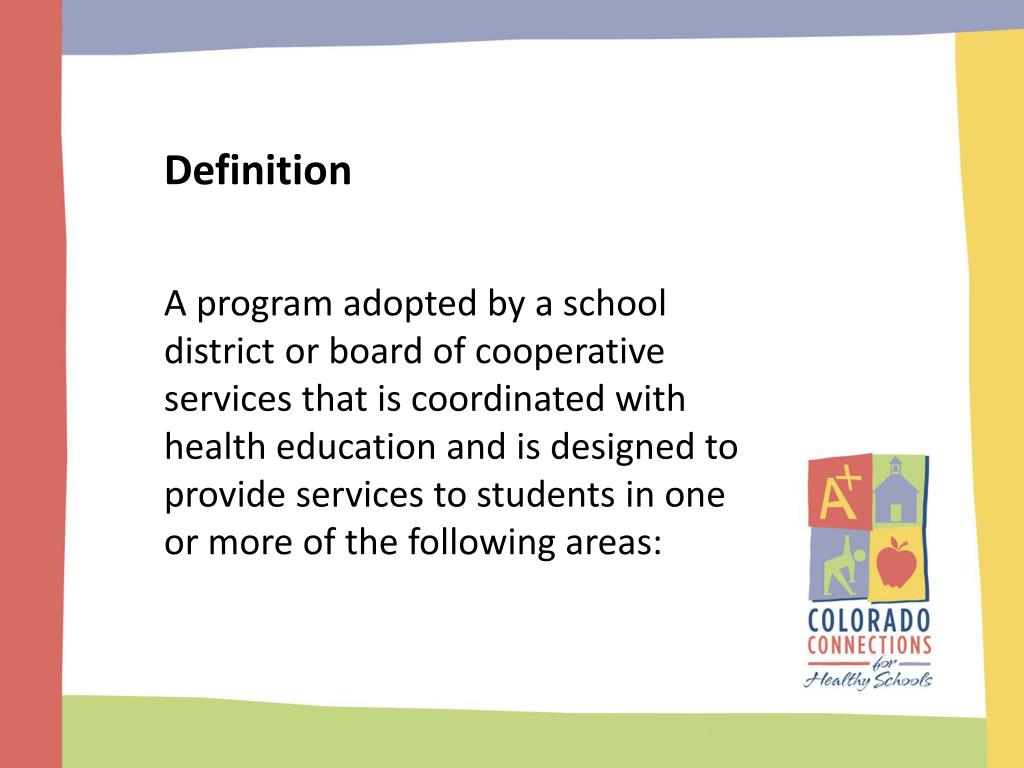 Definition

A program adopted by a school district or board of cooperative services that is coordinated with health education and is designed to provide services to students in one or more of the following areas:

A+

COLORADO CONNECTIONS for Healthy Schools